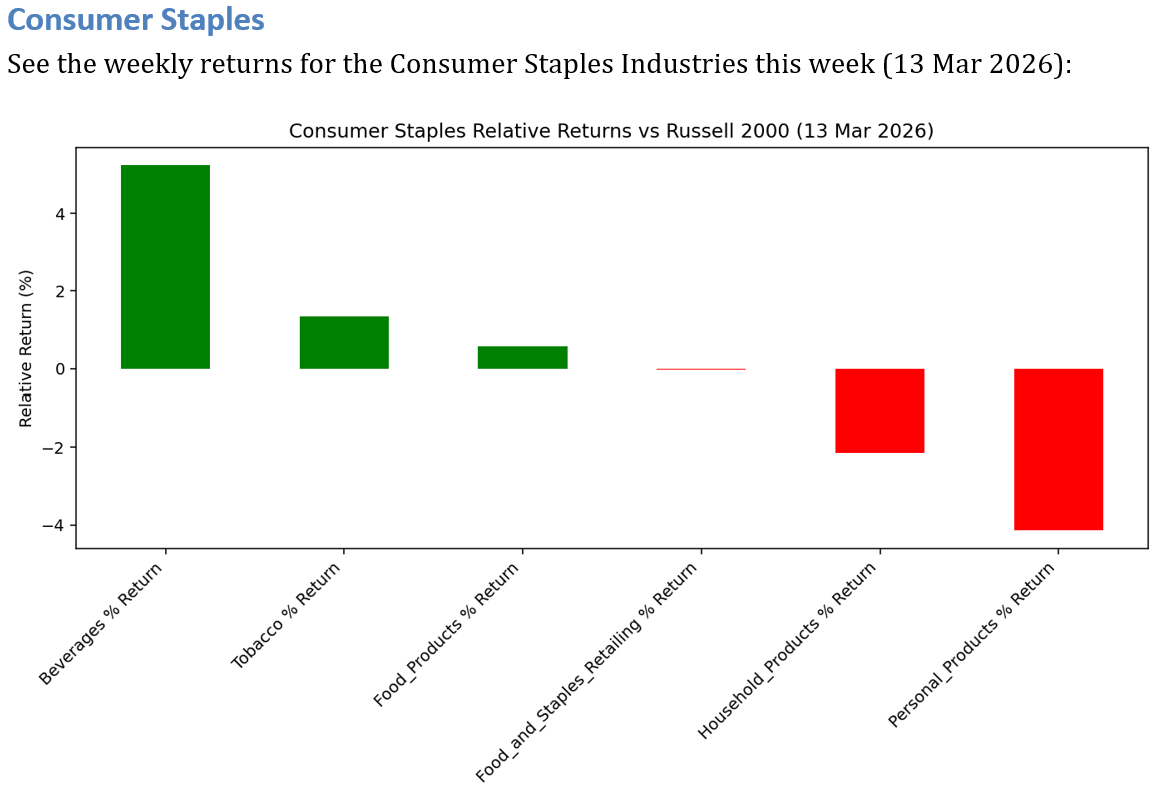 Consumer Staples

See the weekly returns for the Consumer Staples Industries this week (13 Mar 2026):

Consumer Staples Relative Returns vs Russell 2000 (13 Mar 2026)

Relative Return (%)

4
2
0
−2
−4

Beverages % Return
Tobacco % Return
Food_Products % Return
Food_and_Staples_Retailing % Return
Household_Products % Return
Personal_Products % Return